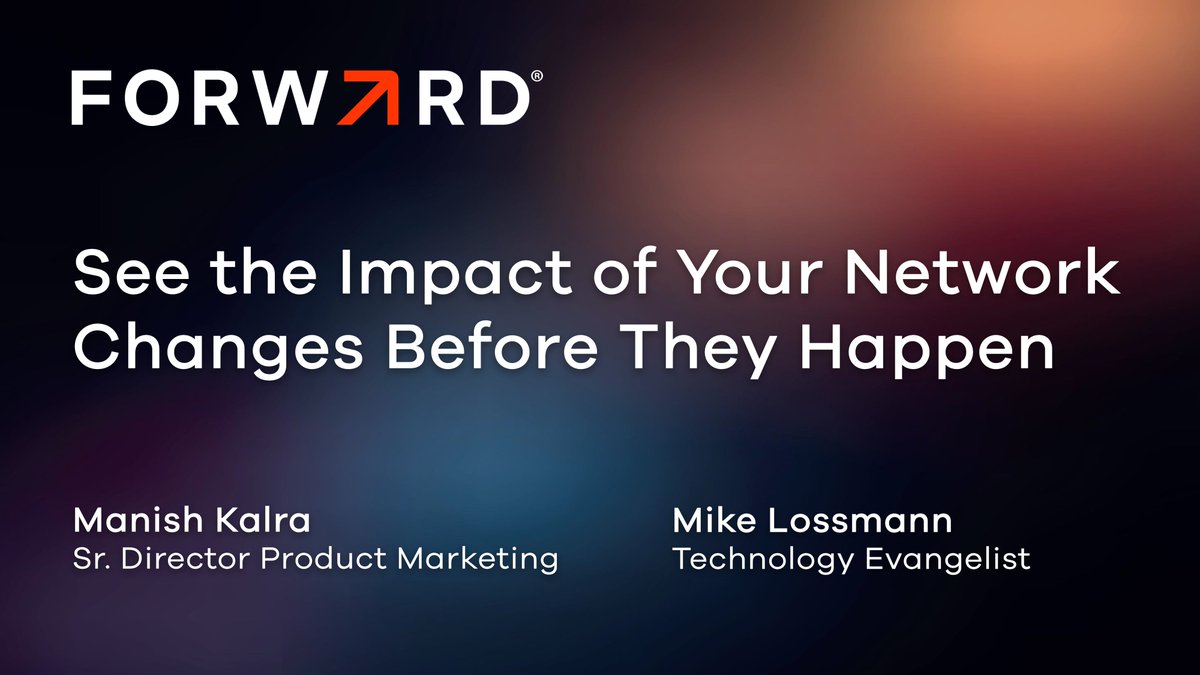 FORWARD®

See the Impact of Your Network Changes Before They Happen

Manish Kalra
Sr. Director Product Marketing

Mike Lossmann
Technology Evangelist